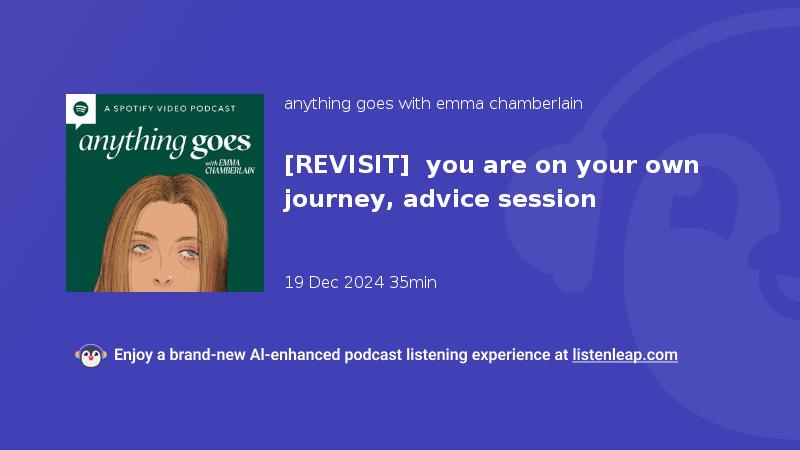 A SPOTIFY VIDEO PODCAST

anything goes

with EMMA CHAMBERLAIN

anything goes with emma chamberlain

[REVISIT] you are on your own journey, advice session

19 Dec 2024 35min

Enjoy a brand-new AI-enhanced podcast listening experience at listenleap.com